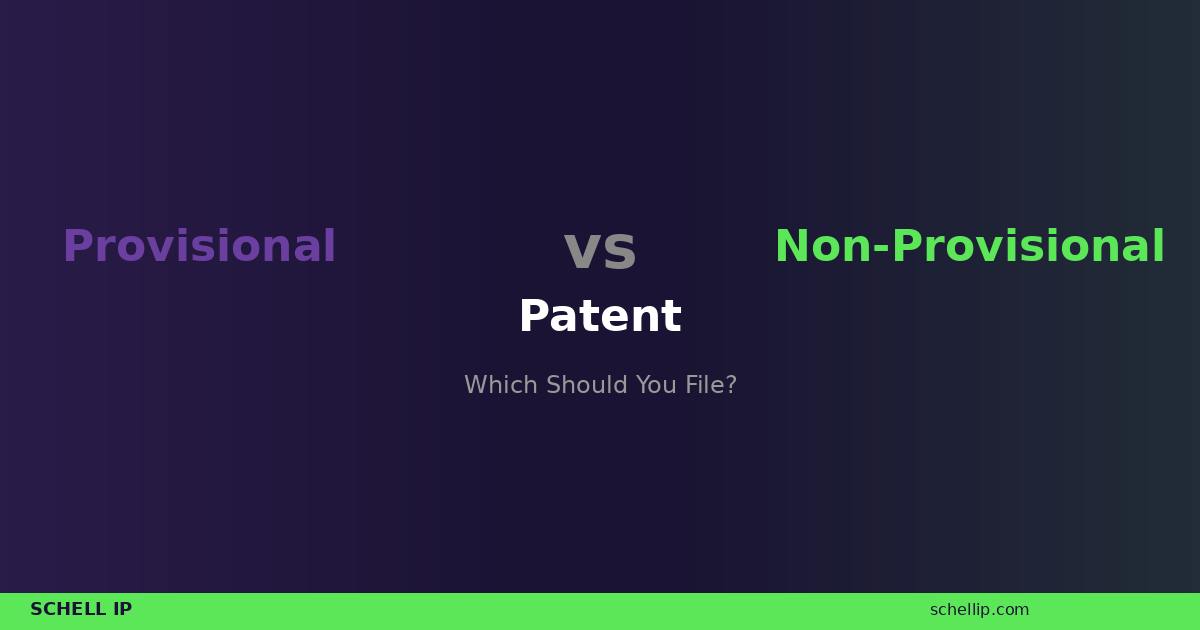 Provisional

vs

Non-Provisional

Patent

Which Should You File?

SCHELL IP

schellip.com